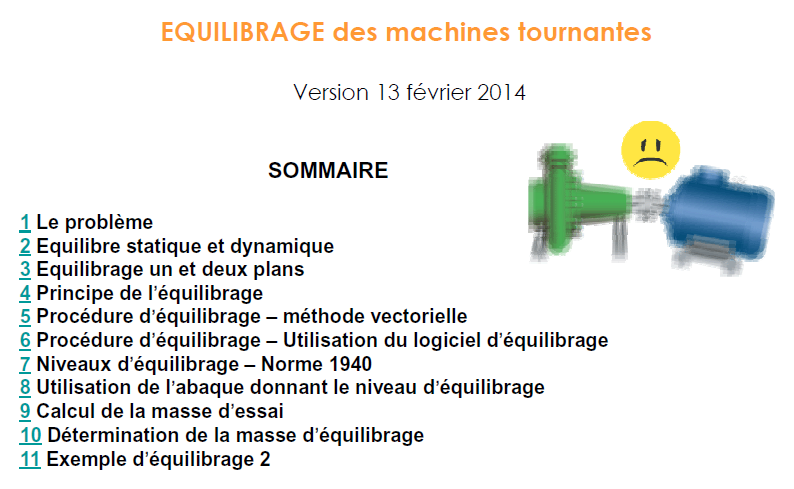 EQUILIBRAGE des machines tournantes

Version 13 février 2014

SOMMAIRE

1 Le problème
2 Equilibre statique et dynamique
3 Equilibrage un et deux plans
4 Principe de l'équilibrage
5 Procédure d'équilibrage – méthode vectorielle
6 Procédure d'équilibrage – Utilisation du logiciel d'équilibrage
7 Niveaux d'équilibrage – Norme 1940
8 Utilisation de l'abaque donnant le niveau d'équilibrage
9 Calcul de la masse d'essai
10 Détermination de la masse d'équilibrage
11 Exemple d'équilibrage 2